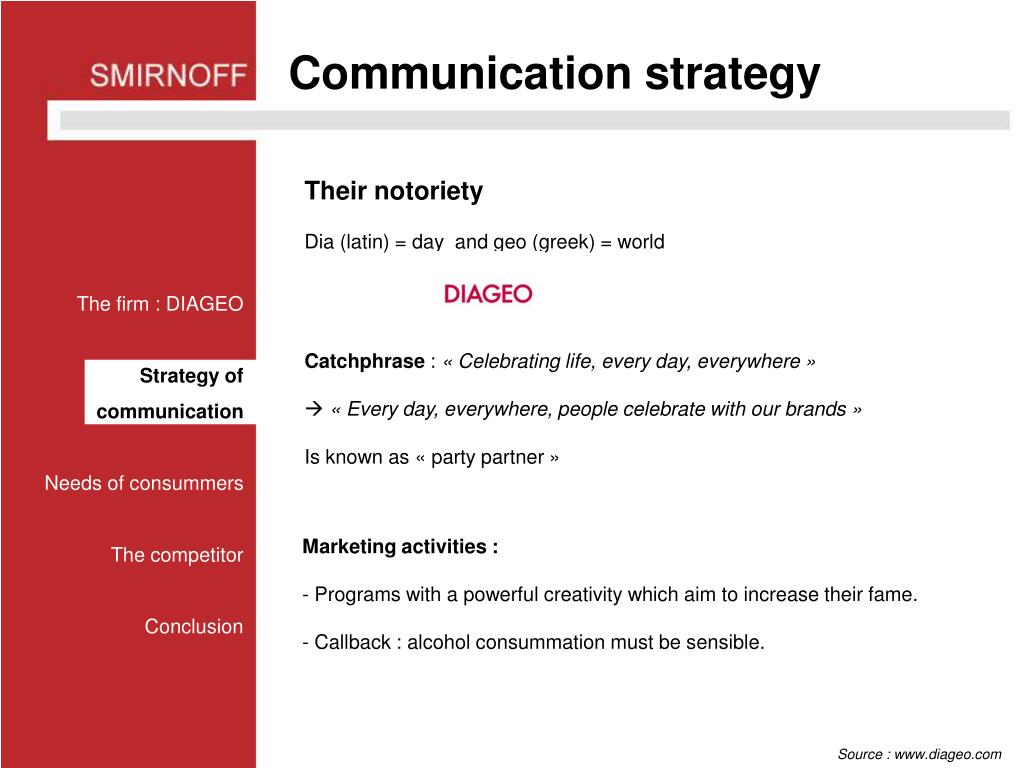 SMIRNOFF

Communication strategy

The firm : DIAGEO

Strategy of communication

Needs of consummers

The competitor

Conclusion

Their notoriety

Dia (latin) = day and geo (greek) = world

DIAGEO

Catchphrase : « Celebrating life, every day, everywhere »

→ « Every day, everywhere, people celebrate with our brands »

Is known as « party partner »

Marketing activities :

- Programs with a powerful creativity which aim to increase their fame.

- Callback : alcohol consummation must be sensible.

Source : www.diageo.com